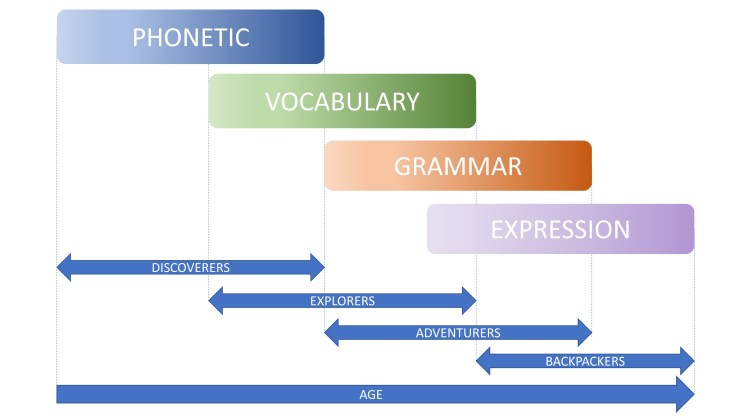 PHONETIC
VOCABULARY
GRAMMAR
EXPRESSION
DISCOVERERS
EXPLORERS
ADVENTURERS
BACKPACKERS
AGE